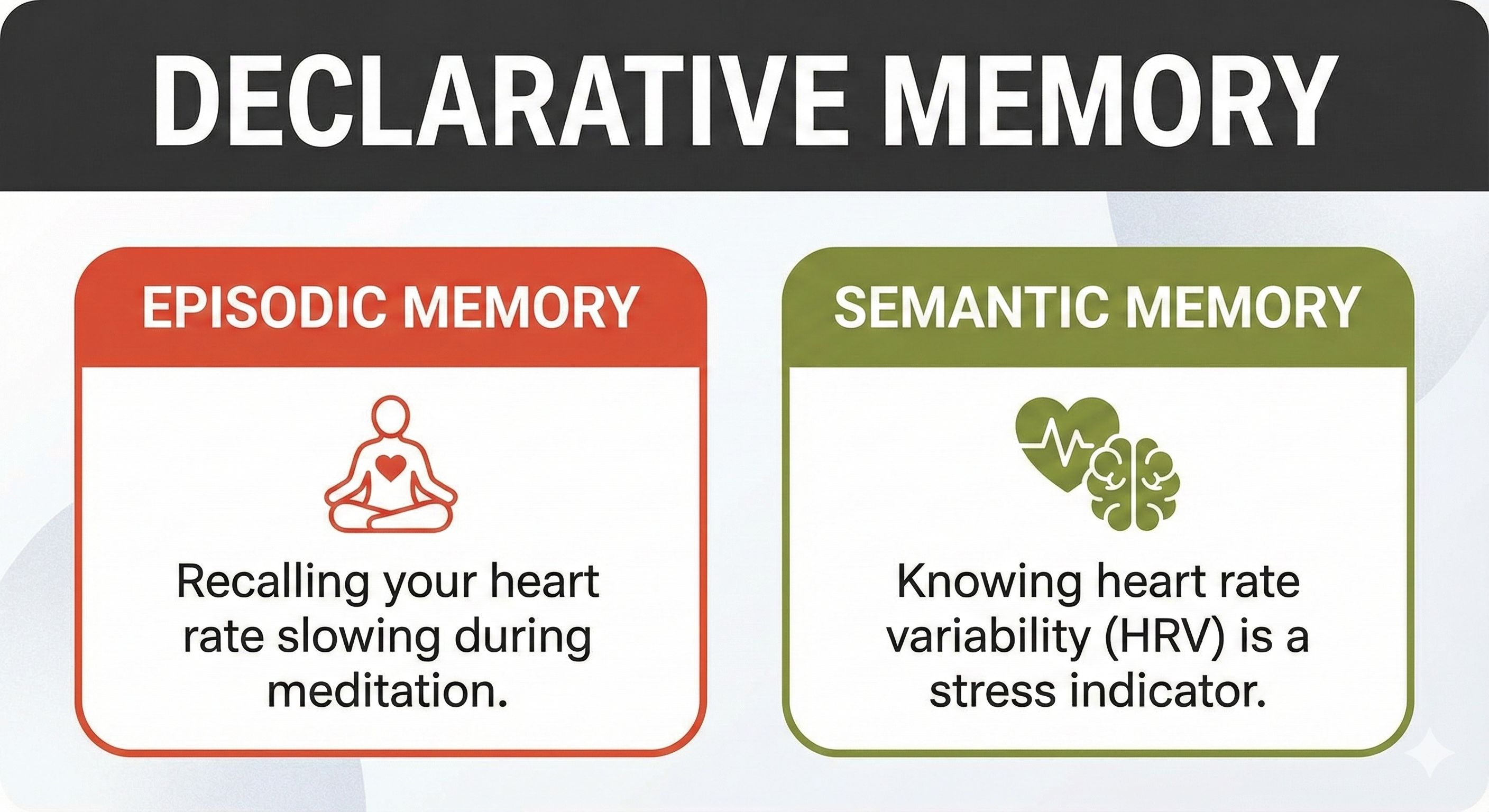 DECLARATIVE MEMORY

EPISODIC MEMORY

Recalling your heart rate slowing during meditation.

SEMANTIC MEMORY

Knowing heart rate variability (HRV) is a stress indicator.